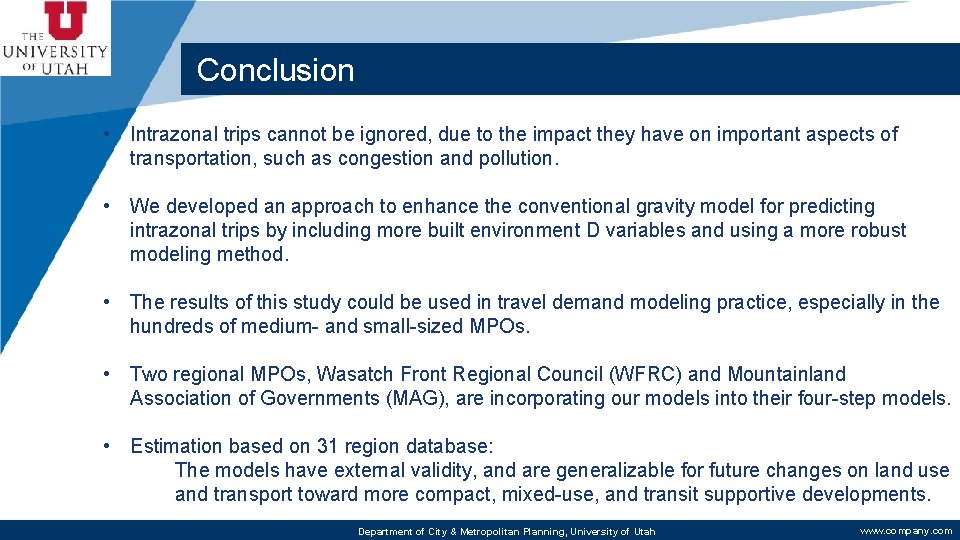 THE UNIVERSITY OF UTAH

Conclusion

• Intrazonal trips cannot be ignored, due to the impact they have on important aspects of transportation, such as congestion and pollution.

• We developed an approach to enhance the conventional gravity model for predicting intrazonal trips by including more built environment D variables and using a more robust modeling method.

• The results of this study could be used in travel demand modeling practice, especially in the hundreds of medium- and small-sized MPOs.

• Two regional MPOs, Wasatch Front Regional Council (WFRC) and Mountainland Association of Governments (MAG), are incorporating our models into their four-step models.

• Estimation based on 31 region database:
The models have external validity, and are generalizable for future changes on land use and transport toward more compact, mixed-use, and transit supportive developments.

Department of City & Metropolitan Planning, University of Utah

www.company.com